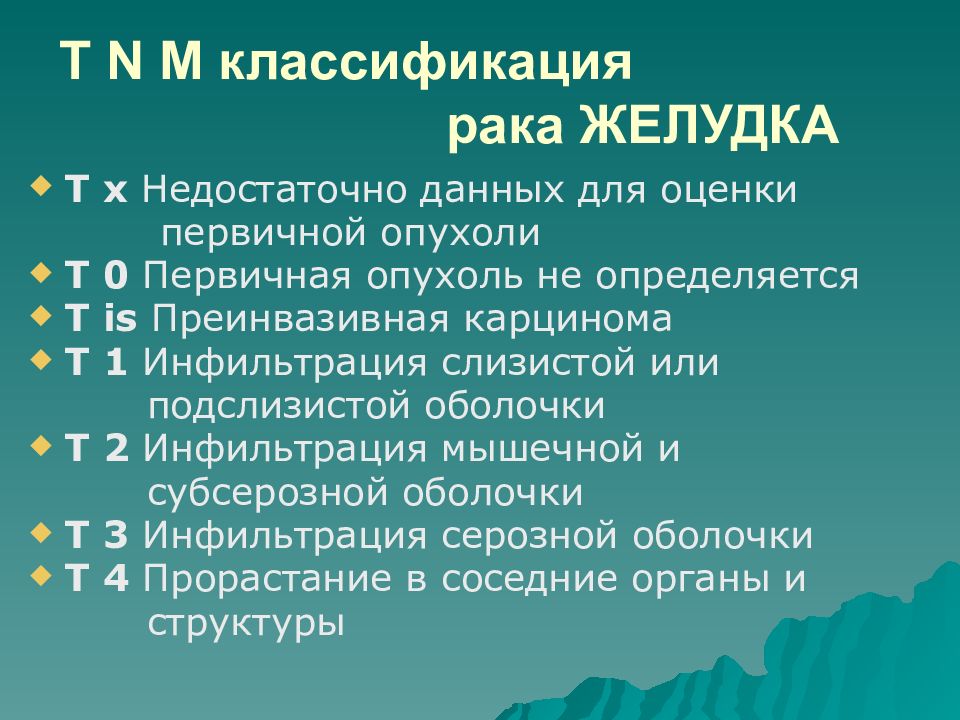 T N M классификация рака ЖЕЛУДКА

T x Недостаточно данных для оценки первичной опухоли
T 0 Первичная опухоль не определяется
T is Преинвазивная карцинома
T 1 Инфильтрация слизистой или подслизистой оболочки
T 2 Инфильтрация мышечной и субсерозной оболочки
T 3 Инфильтрация серозной оболочки
T 4 Прорастание в соседние органы и структуры